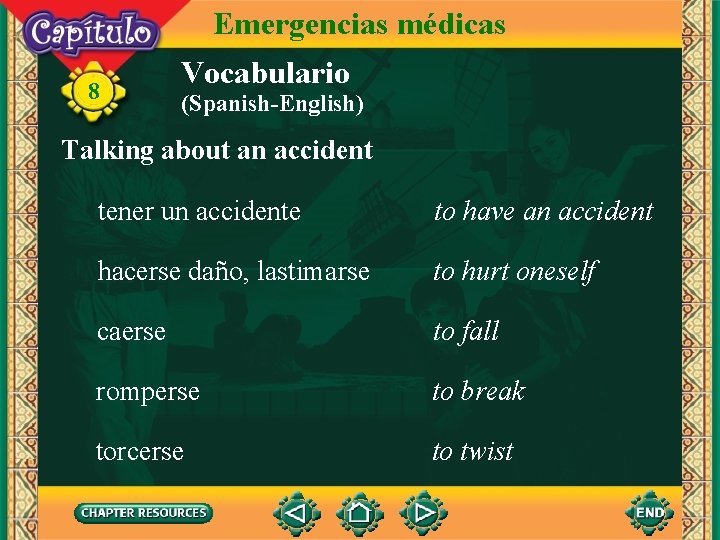 Capítulo

8

Emergencias médicas

Vocabulario
(Spanish-English)

Talking about an accident

| | |
|---|---|
| tener un accidente | to have an accident |
| hacerse daño, lastimarse | to hurt oneself |
| caerse | to fall |
| romperse | to break |
| torcerse | to twist |

CHAPTER RESOURCES

END